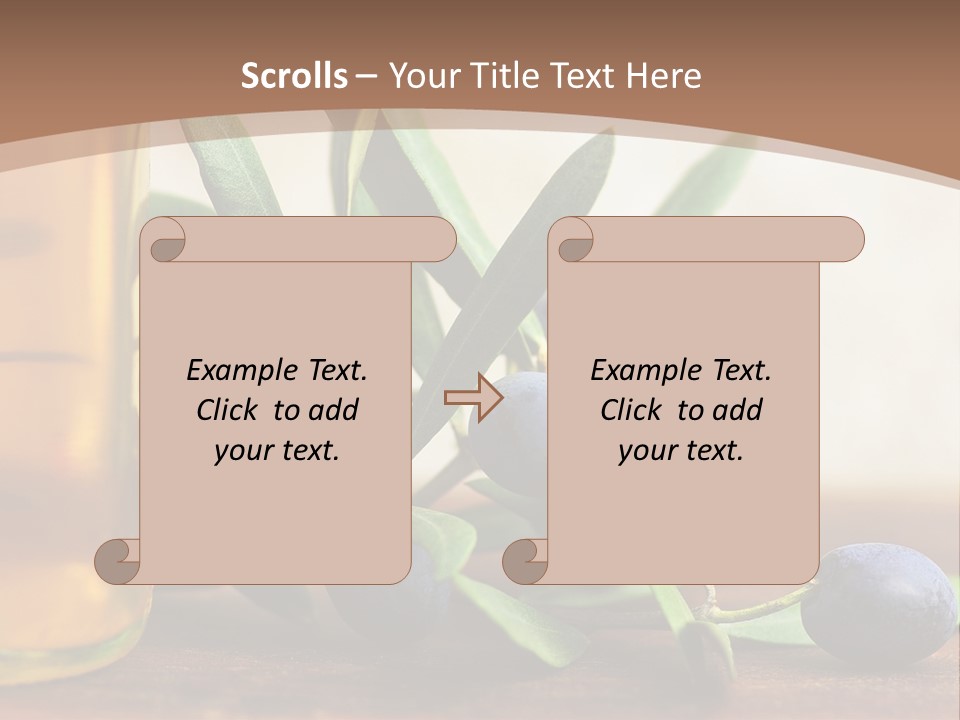 Scrolls – Your Title Text Here

Example Text. Click to add your text.

Example Text. Click to add your text.